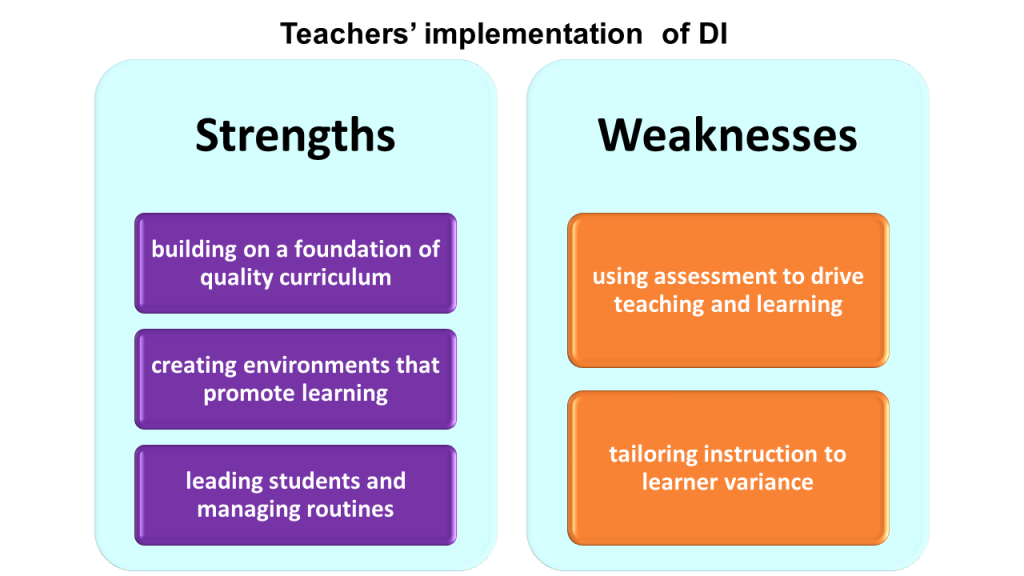 Teachers' implementation of DI

Strengths

building on a foundation of quality curriculum

creating environments that promote learning

leading students and managing routines

Weaknesses

using assessment to drive teaching and learning

tailoring instruction to learner variance